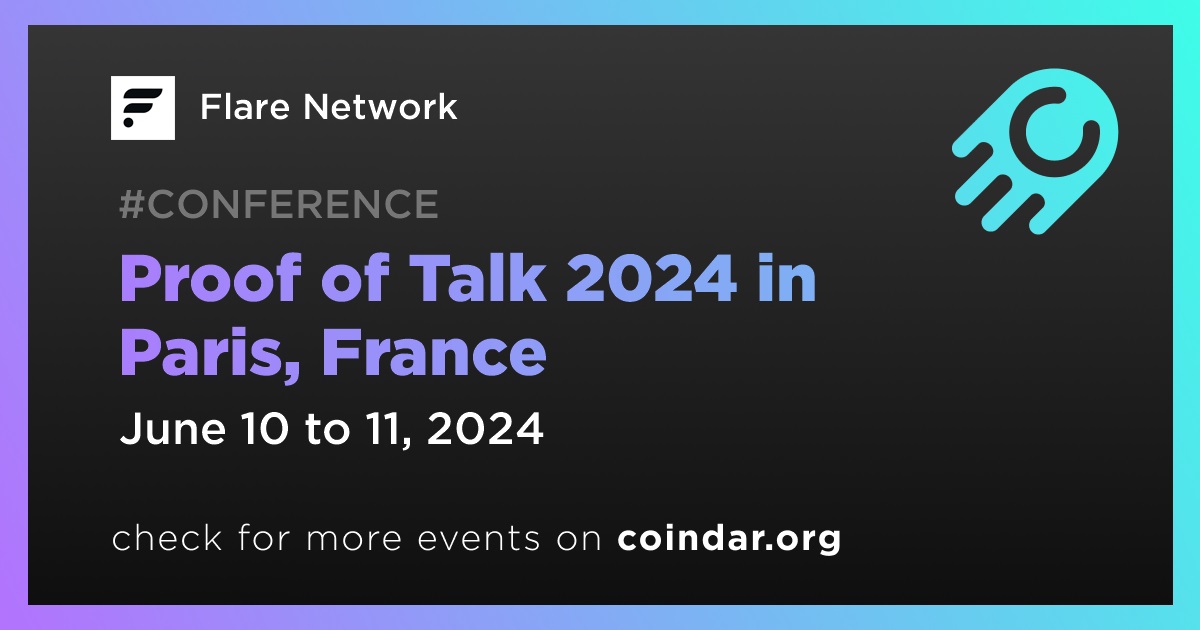 Flare Network

#CONFERENCE

Proof of Talk 2024 in Paris, France

June 10 to 11, 2024

check for more events on coindar.org